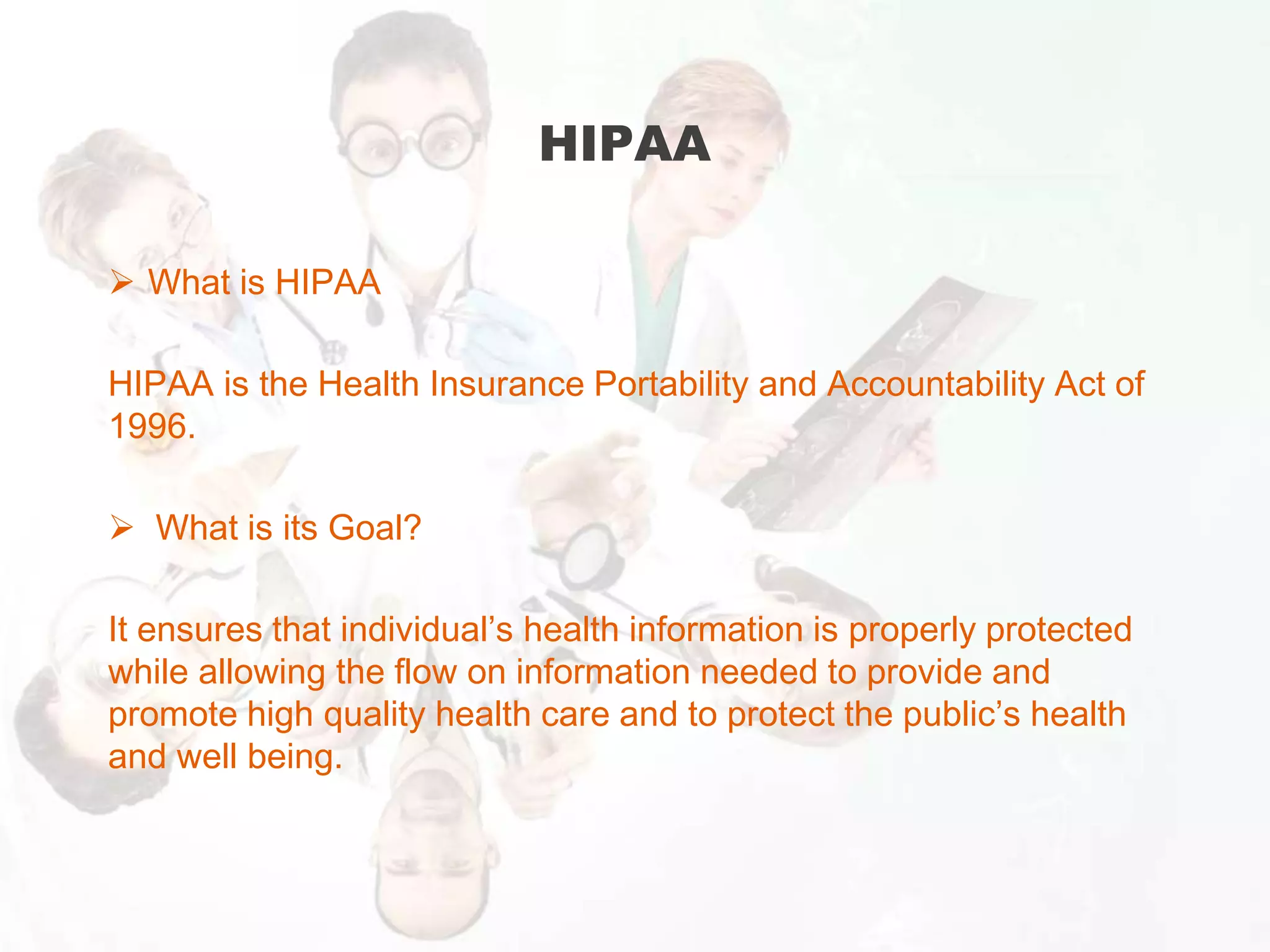 HIPAA

➢ What is HIPAA

HIPAA is the Health Insurance Portability and Accountability Act of 1996.

➢ What is its Goal?

It ensures that individual’s health information is properly protected while allowing the flow on information needed to provide and promote high quality health care and to protect the public’s health and well being.